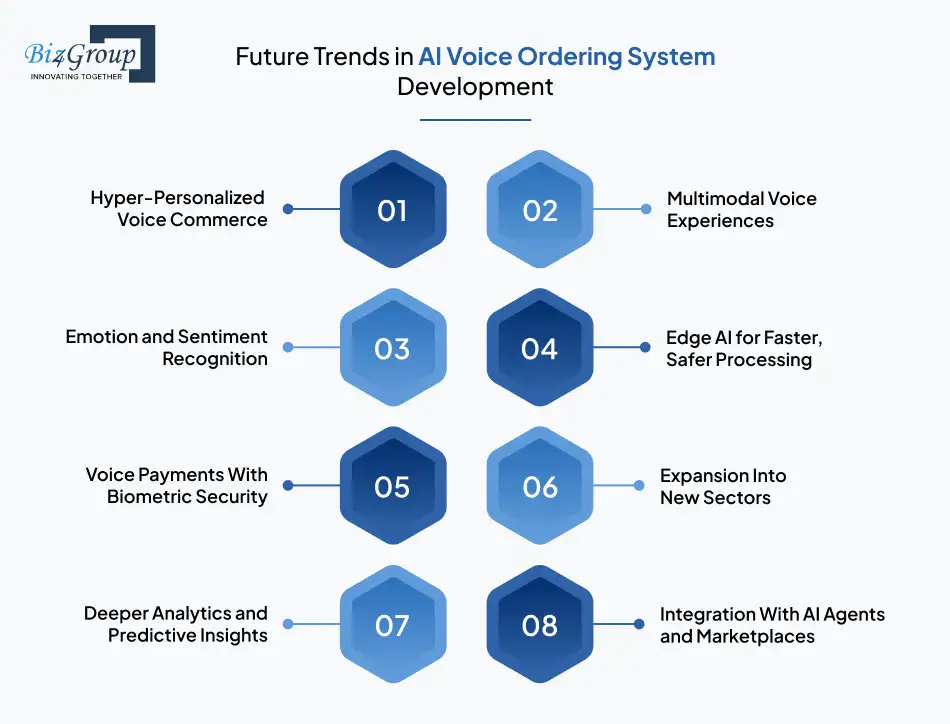 Biz4Group
INNOVATING TOGETHER

Future Trends in AI Voice Ordering System Development

Hyper-Personalized Voice Commerce

01

02

Multimodal Voice Experiences

Emotion and Sentiment Recognition

03

04

Edge AI for Faster, Safer Processing

Voice Payments With Biometric Security

05

06

Expansion Into New Sectors

Deeper Analytics and Predictive Insights

07

08

Integration With AI Agents and Marketplaces